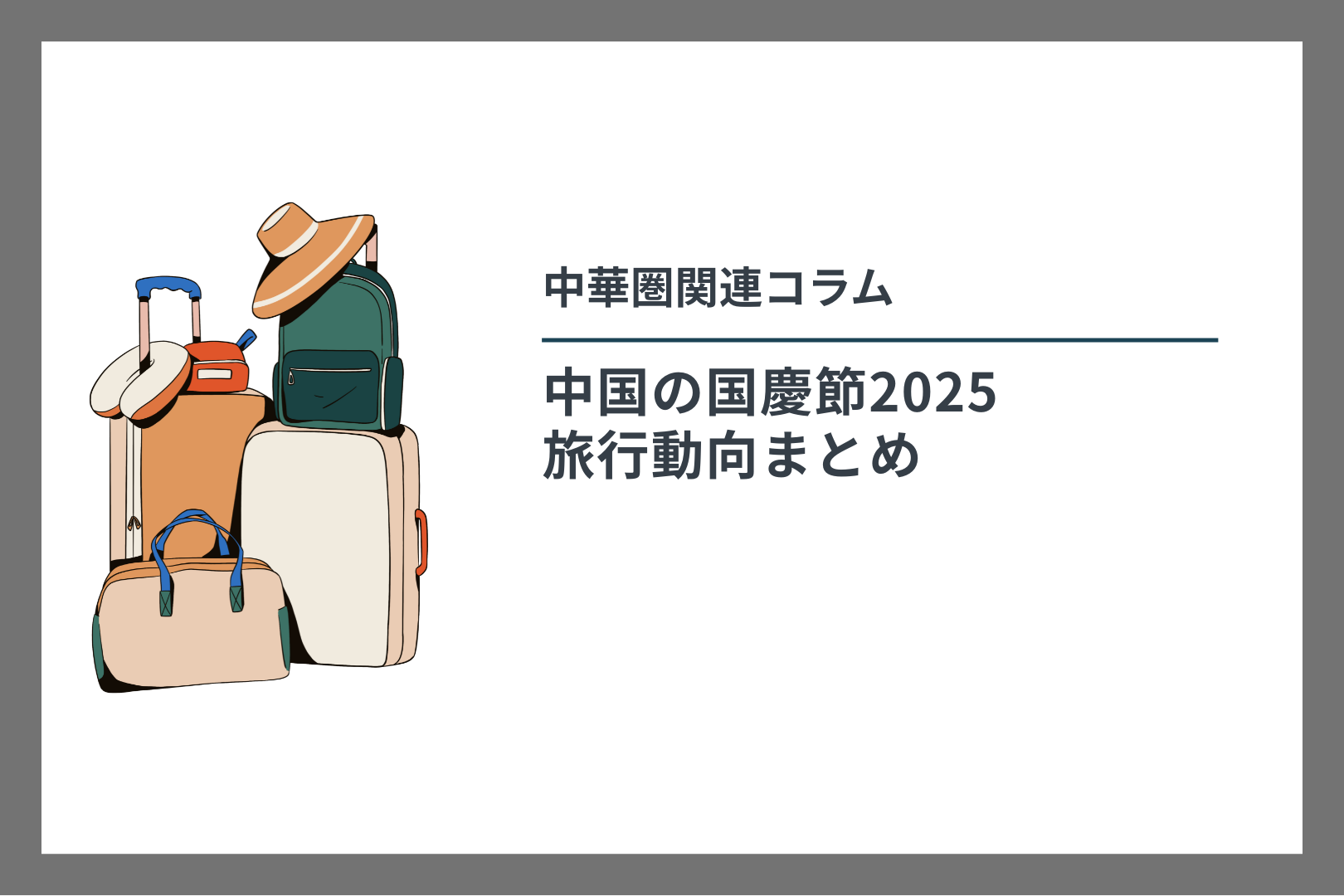 中華圏関連コラム

中国の国慶節2025
旅行動向まとめ